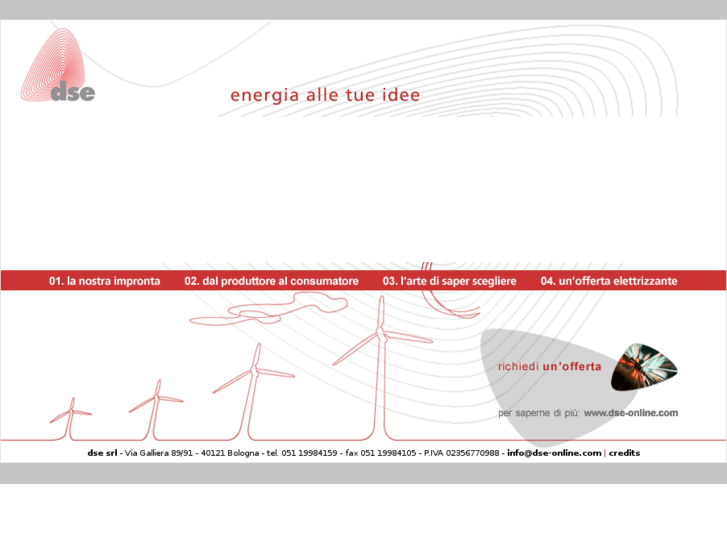 dse

energia alle tue idee

01. la nostra impronta 02. dal produttore al consumatore 03. l'arte di saper scegliere 04. un'offerta elettrizzante

richiedi un'offerta

per saperne di più: www.dse-online.com

dse srl - Via Galliera 89/91 - 40121 Bologna - tel. 051 19984159 - fax 051 19984105 - P.IVA 02356770988 - info@dse-online.com | credits